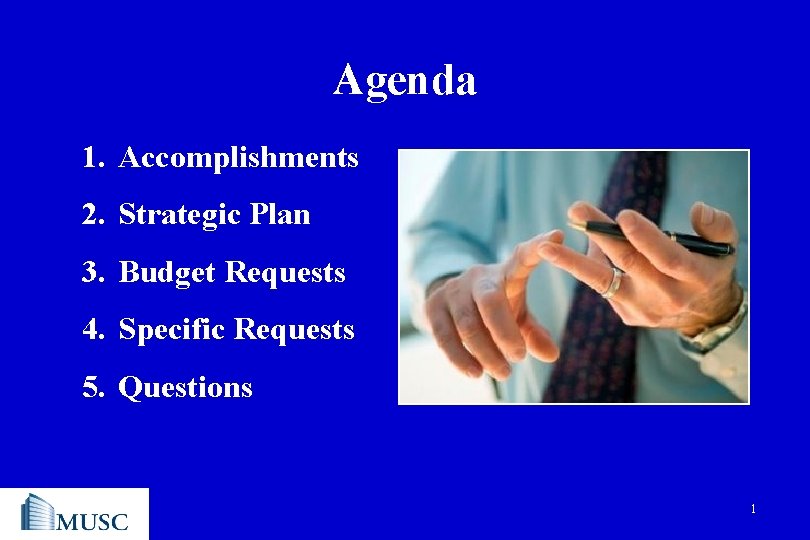 Agenda

1. Accomplishments
2. Strategic Plan
3. Budget Requests
4. Specific Requests
5. Questions

MUSC

1